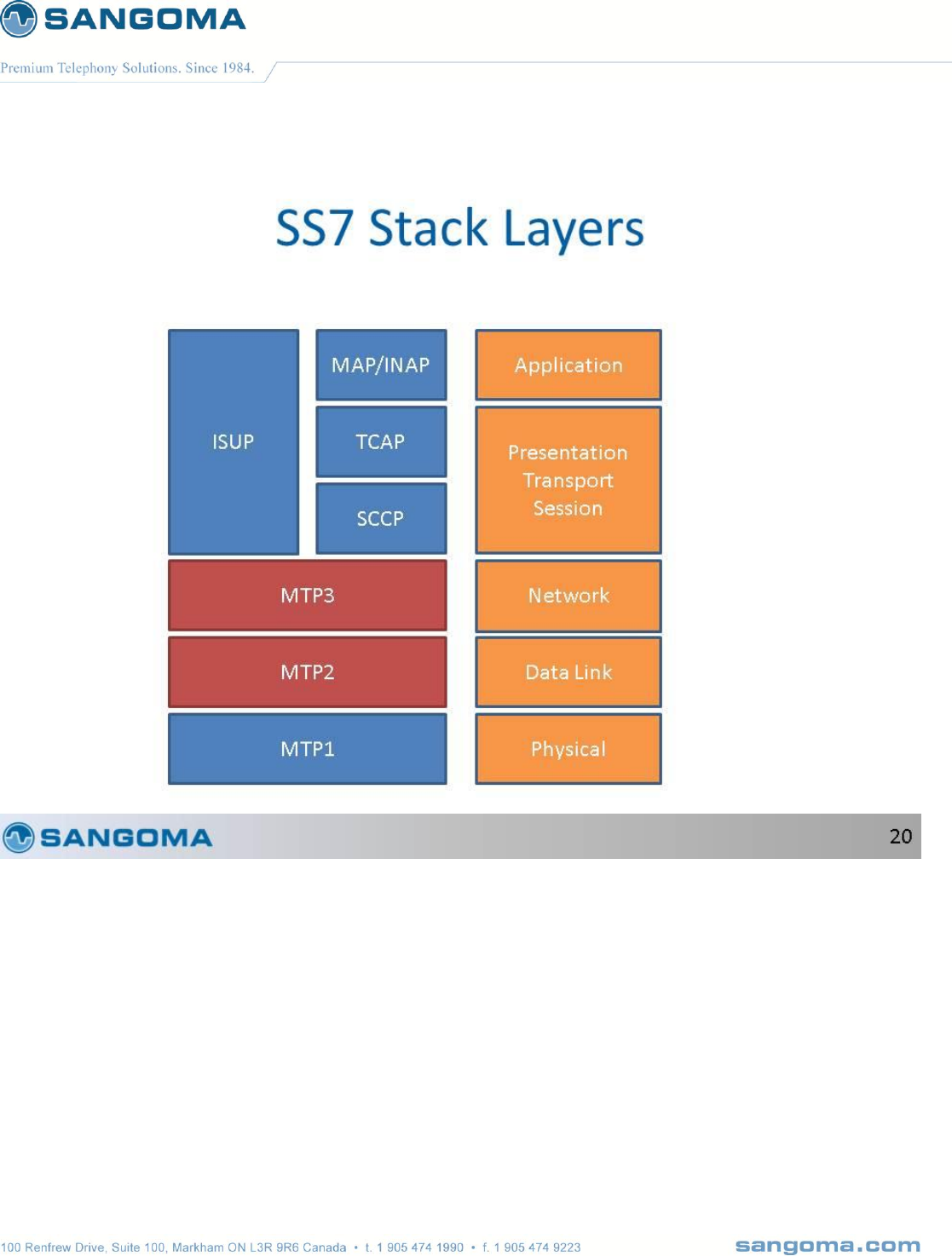 SANGOMA

Premium Telephony Solutions. Since 1984.

SS7 Stack Layers

ISUP

MAP/INAP

TCAP

SCCP

MTP3

MTP2

MTP1

Application

Presentation
Transport
Session

Network

Data Link

Physical

SANGOMA

20

100 Renfrew Drive, Suite 100, Markham ON L3R 9R6 Canada • t. 1 905 474 1990 • f. 1 905 474 9223

sangoma.com